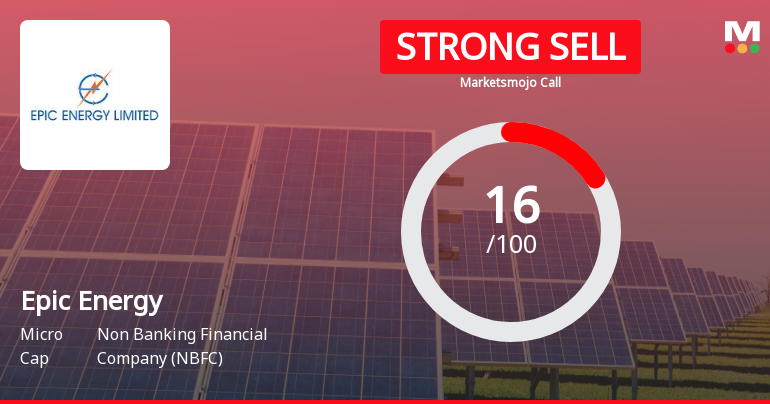 EPIC ENERGY LIMITED

STRONG SELL

Marketsmojo Call

M

16
/100

Epic Energy

Micro Cap

Non Banking Financial Company (NBFC)